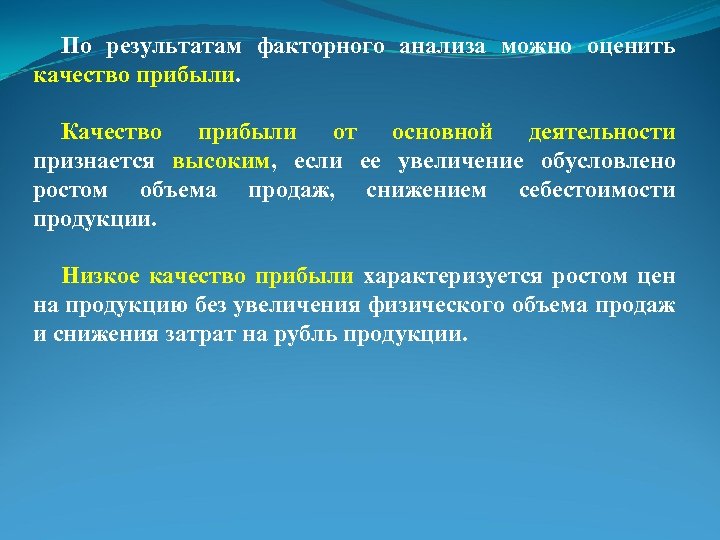 По результатам факторного анализа можно оценить качество прибыли.

Качество прибыли от основной деятельности признается высоким, если ее увеличение обусловлено ростом объема продаж, снижением себестоимости продукции.

Низкое качество прибыли характеризуется ростом цен на продукцию без увеличения физического объема продаж и снижения затрат на рубль продукции.